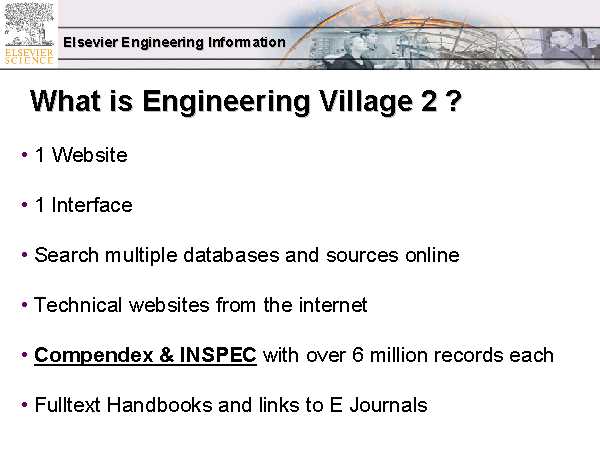 ELSEVIER SCIENCE

Elsevier Engineering Information

What is Engineering Village 2 ?

• 1 Website

• 1 Interface

• Search multiple databases and sources online

• Technical websites from the internet

• Compendex & INSPEC with over 6 million records each

• Fulltext Handbooks and links to E Journals